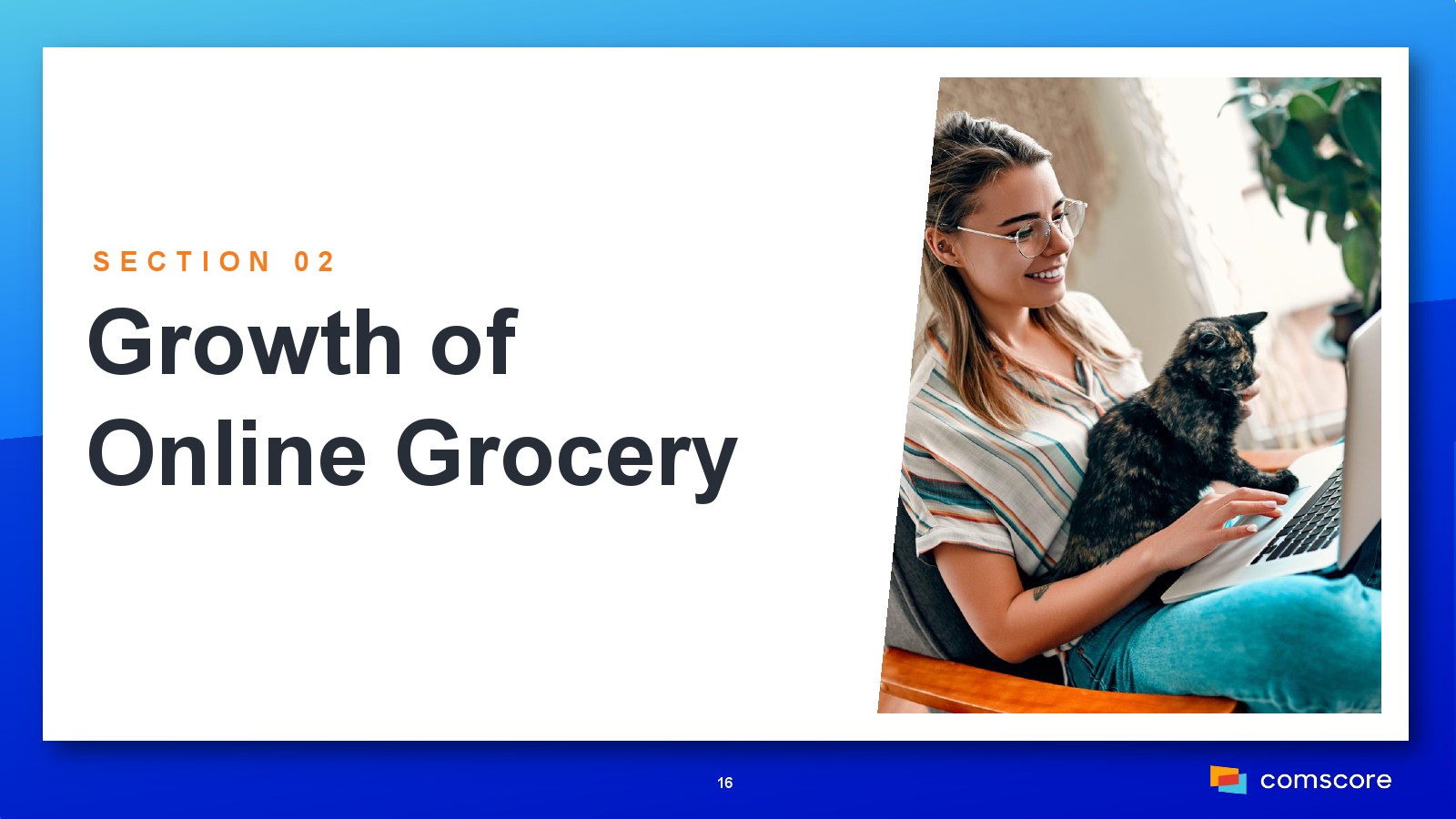 SECTION 02

Growth of Online Grocery

16

comscore